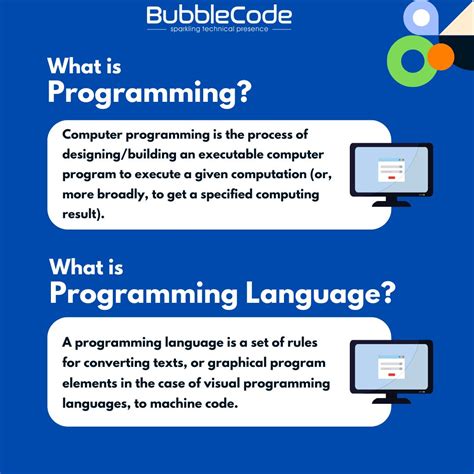 BubbleCode
sparkling technical presence

What is
Programming?

Computer programming is the process of designing/building an executable computer program to execute a given computation (or, more broadly, to get a specified computing result).

What is
Programming Language?

A programming language is a set of rules for converting texts, or graphical program elements in the case of visual programming languages, to machine code.